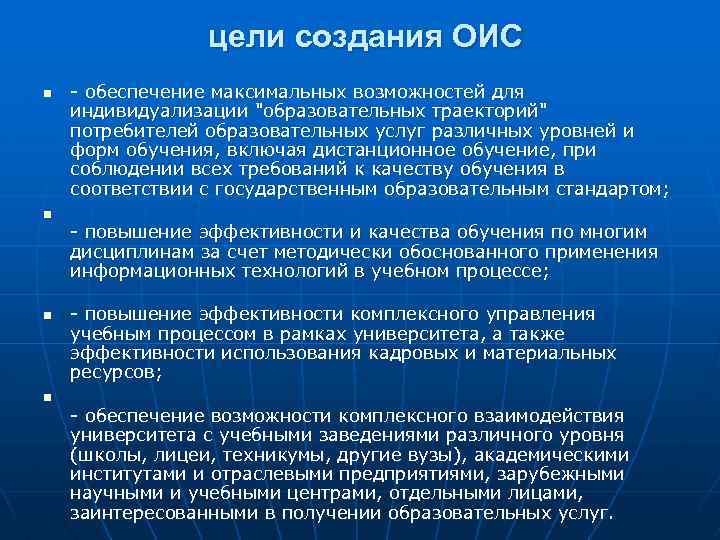 цели создания ОИС

- обеспечение максимальных возможностей для индивидуализации "образовательных траекторий" потребителей образовательных услуг различных уровней и форм обучения, включая дистанционное обучение, при соблюдении всех требований к качеству обучения в соответствии с государственным образовательным стандартом;

- повышение эффективности и качества обучения по многим дисциплинам за счет методически обоснованного применения информационных технологий в учебном процессе;

- повышение эффективности комплексного управления учебным процессом в рамках университета, а также эффективности использования кадровых и материальных ресурсов;

- обеспечение возможности комплексного взаимодействия университета с учебными заведениями различного уровня (школы, лицеи, техникумы, другие вузы), академическими институтами и отраслевыми предприятиями, зарубежными научными и учебными центрами, отдельными лицами, заинтересованными в получении образовательных услуг.